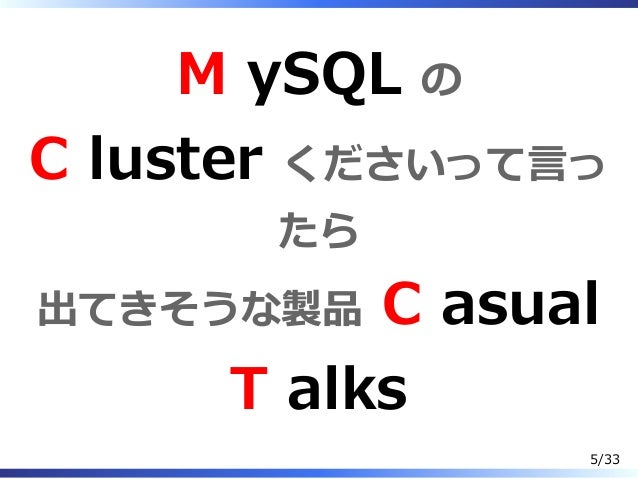 M ySQL の
C luster くださいって言ったら
出てきそうな製品 C asual T alks

5/33